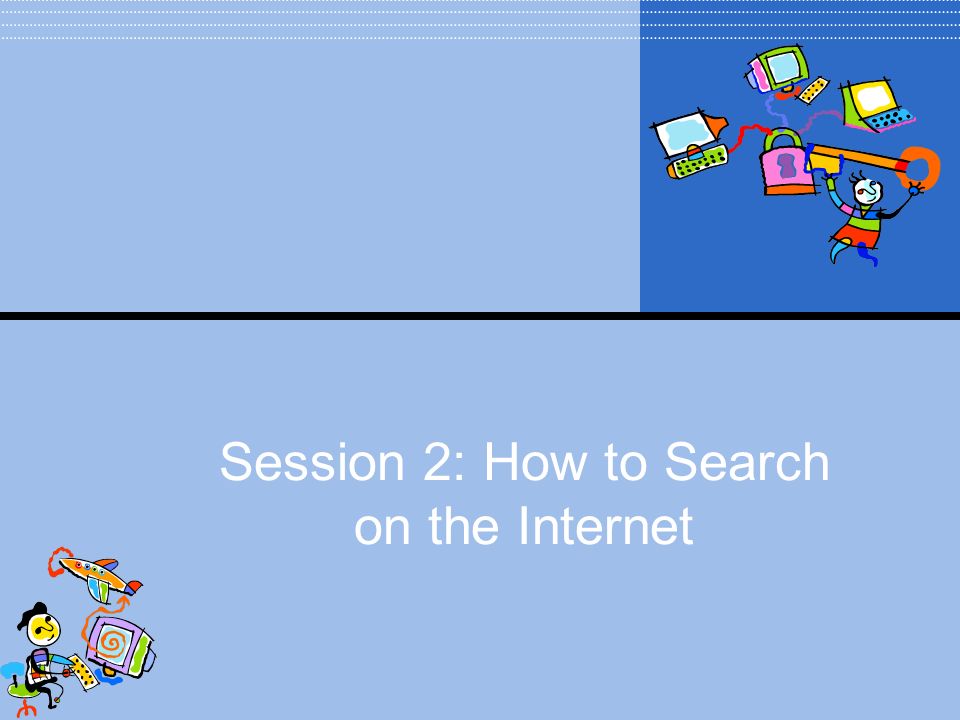 Session 2: How to Search on the Internet